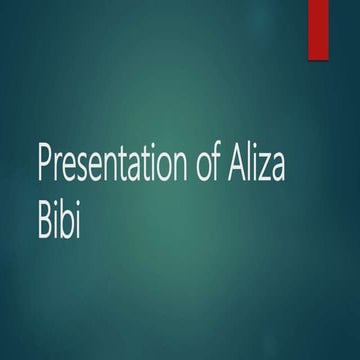 Presentation of Aliza Bibi